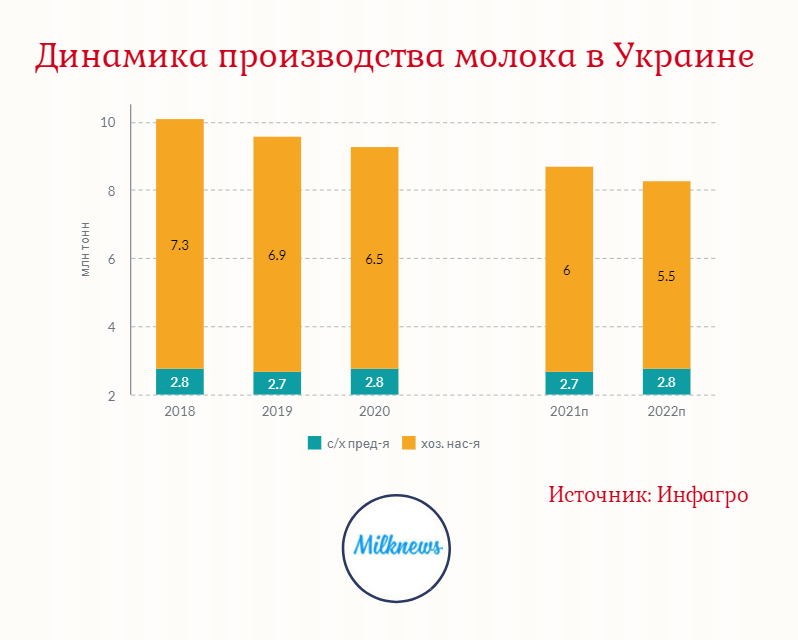 Динамика производства молока в Украине

млн тонн

10
8
6
4
2

7.3
6.9
6.5
6
5.5

2.8
2.7
2.8
2.7
2.8

2018
2019
2020
2021п
2022п

с/х пред-я
хоз. нас-я

Источник: Инфагро

Milknews